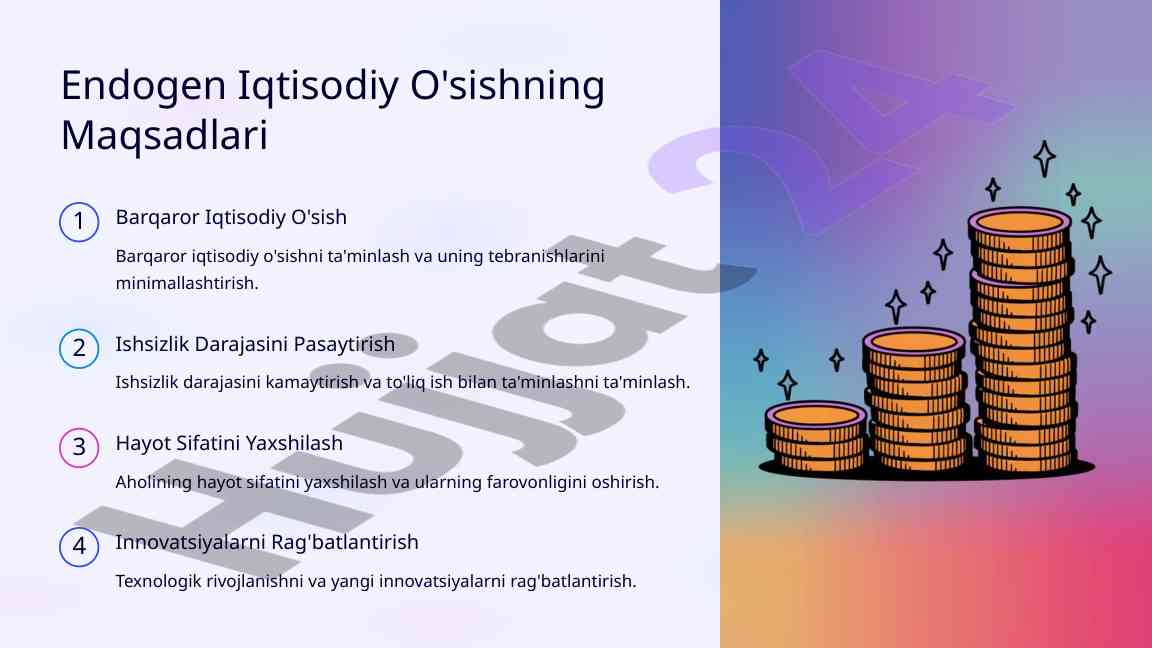 Endogen Iqtisodiy O'sishning Maqsadlari

1
Barqaror Iqtisodiy O'sish
Barqaror iqtisodiy o'sishni ta'minlash va uning tebranishlarini minimallashtirish.

2
Ishsizlik Darajasini Pasaytirish
Ishsizlik darajasini kamaytirish va to'liq ish bilan ta'minlashni ta'minlash.

3
Hayot Sifatini Yaxshilash
Aholining hayot sifatini yaxshilash va ularning farovonligini oshirish.

4
Innovatsiyalarni Rag'batlantirish
Texnologik rivojlanishni va yangi innovatsiyalarni rag'batlantirish.

Hujjat24